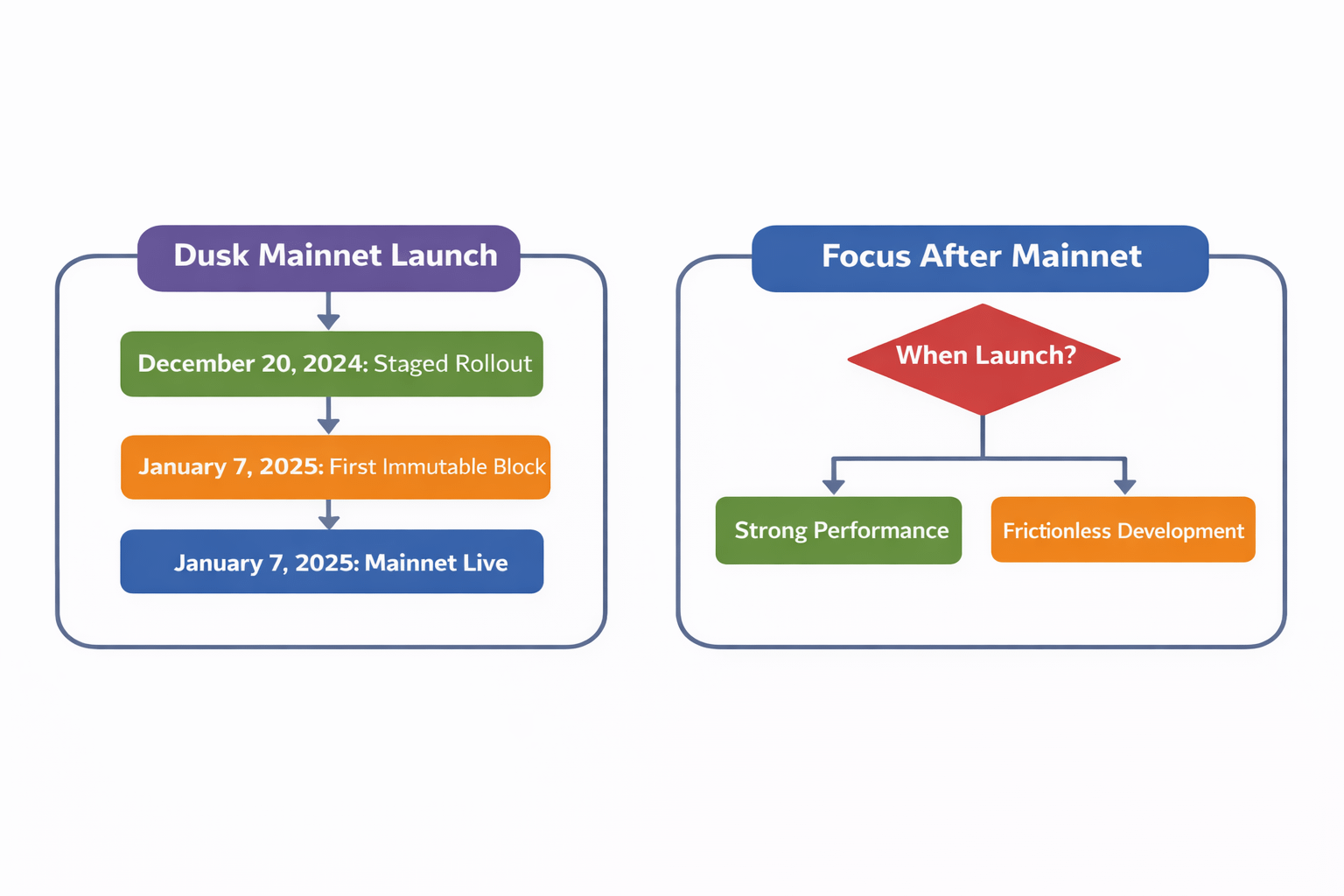 Dusk Mainnet Launch

December 20, 2024: Staged Rollout

January 7, 2025: First Immutable Block

January 7, 2025: Mainnet Live

Focus After Mainnet

When Launch?

Strong Performance

Frictionless Development